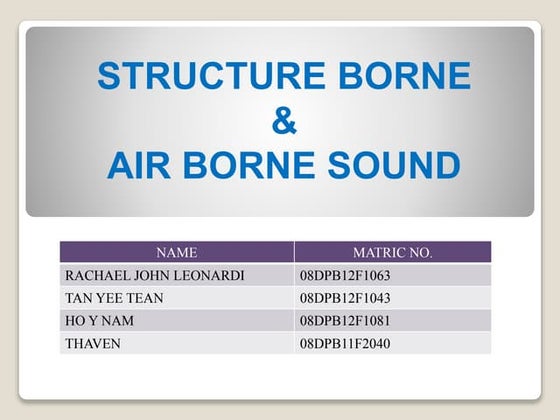 STRUCTURE BORNE
&
AIR BORNE SOUND

| NAME | MATRIC NO. |
|---|---|
| RACHAEL JOHN LEONARDI | 08DPB12F1063 |
| TAN YEE TEAN | 08DPB12F1043 |
| HO Y NAM | 08DPB12F1081 |
| THAVEN | 08DPB11F2040 |